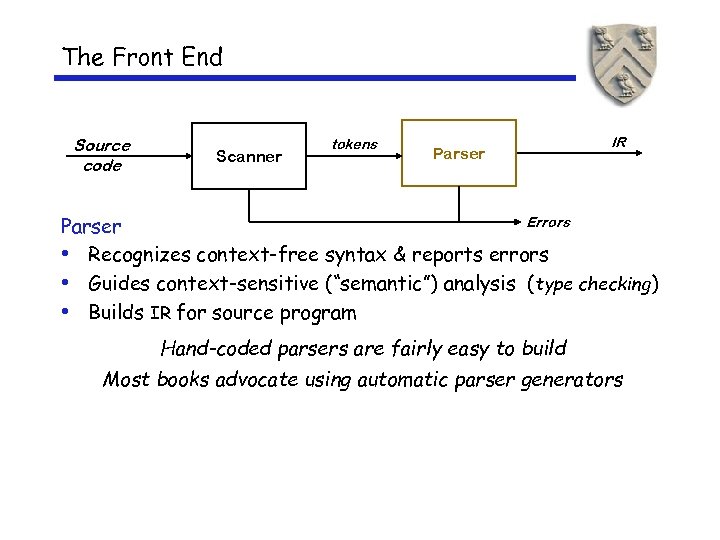 The Front End

Source code

Scanner

tokens

Parser

IR

Errors

Parser
• Recognizes context-free syntax & reports errors
• Guides context-sensitive ("semantic") analysis (type checking)
• Builds IR for source program

Hand-coded parsers are fairly easy to build
Most books advocate using automatic parser generators